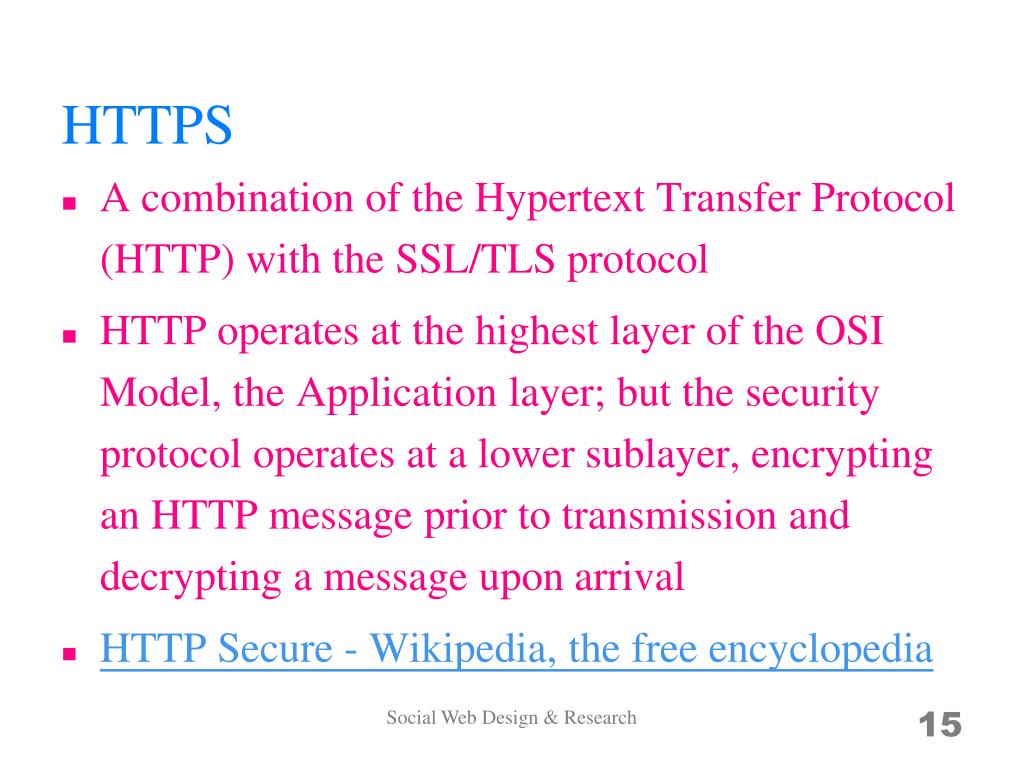 HTTPS

- A combination of the Hypertext Transfer Protocol (HTTP) with the SSL/TLS protocol
- HTTP operates at the highest layer of the OSI Model, the Application layer; but the security protocol operates at a lower sublayer, encrypting an HTTP message prior to transmission and decrypting a message upon arrival
- HTTP Secure - Wikipedia, the free encyclopedia

Social Web Design & Research

15